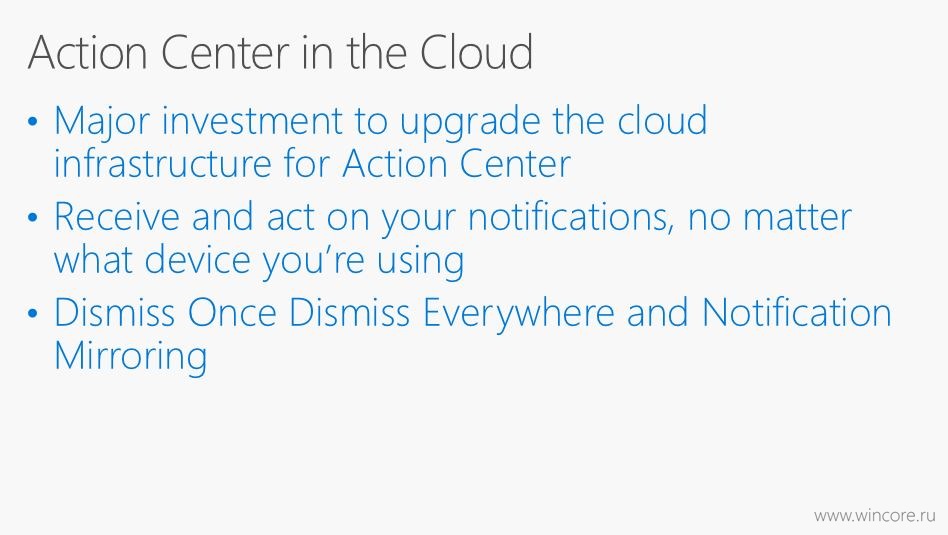 Action Center in the Cloud

• Major investment to upgrade the cloud infrastructure for Action Center

• Receive and act on your notifications, no matter what device you're using

• Dismiss Once Dismiss Everywhere and Notification Mirroring

www.wincore.ru